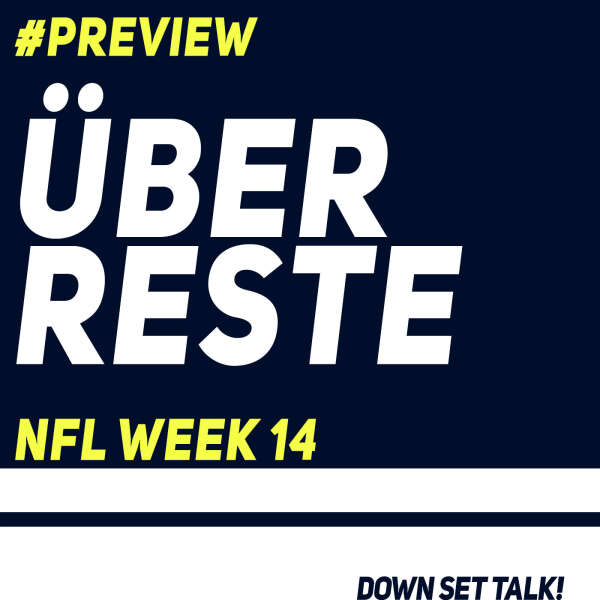 #PREVIEW

ÜBER RESTE

NFL WEEK 14

DOWN SET TALK!